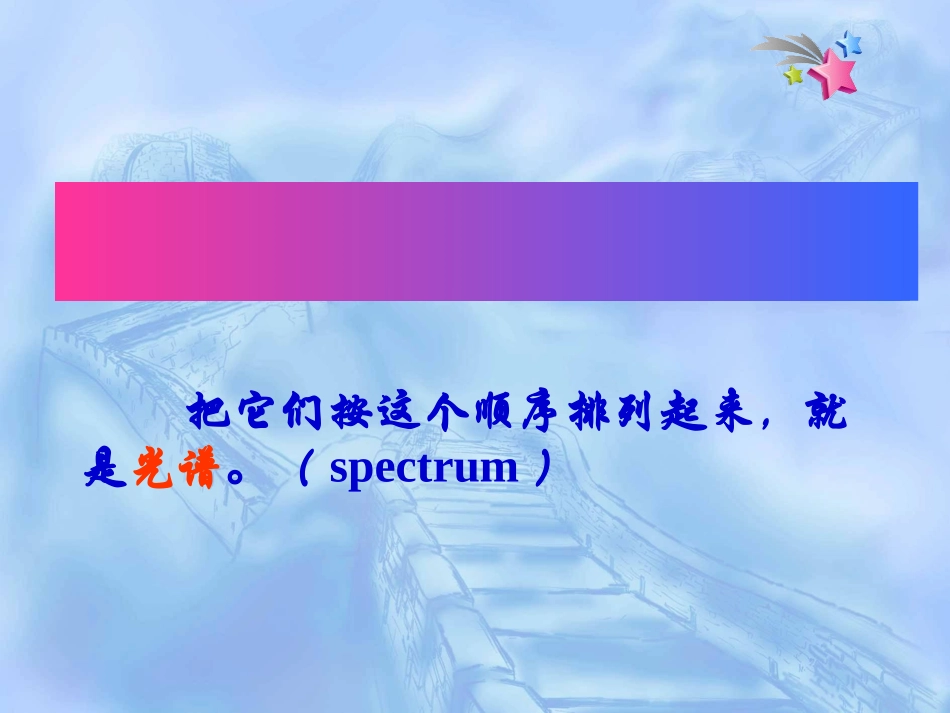 把它们按这个顺序排列起来，就是光谱。（ spectrum ）